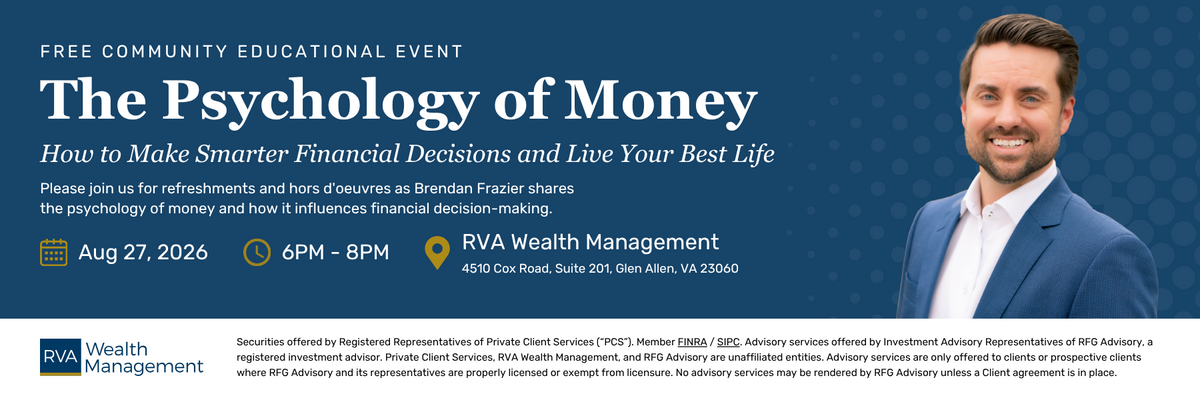 FREE COMMUNITY EDUCATIONAL EVENT

The Psychology of Money

How to Make Smarter Financial Decisions and Live Your Best Life

Please join us for refreshments and hors d'oeuvres as Brendan Frazier shares the psychology of money and how it influences financial decision-making.

Aug 27, 2026

6PM - 8PM

RVA Wealth Management
4510 Cox Road, Suite 201, Glen Allen, VA 23060

RVA Wealth Management

Securities offered by Registered Representatives of Private Client Services ("PCS"). Member FINRA / SIPC. Advisory services offered by Investment Advisory Representatives of RFG Advisory, a registered investment advisor. Private Client Services, RVA Wealth Management, and RFG Advisory are unaffiliated entities. Advisory services are only offered to clients or prospective clients where RFG Advisory and its representatives are properly licensed or exempt from licensure. No advisory services may be rendered by RFG Advisory unless a Client agreement is in place.